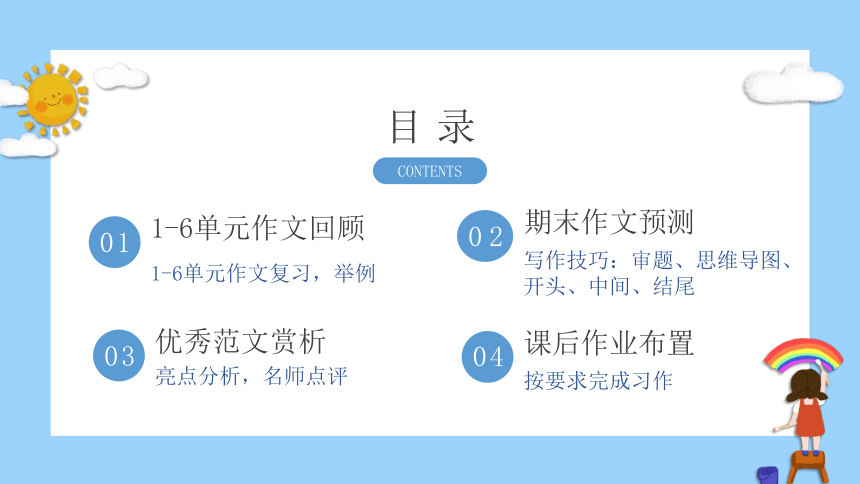 目 录

CONTENTS

01
1-6单元作文回顾
1-6单元作文复习，举例

02
期末作文预测
写作技巧：审题、思维导图、开头、中间、结尾

03
优秀范文赏析
亮点分析，名师点评

04
课后作业布置
按要求完成习作